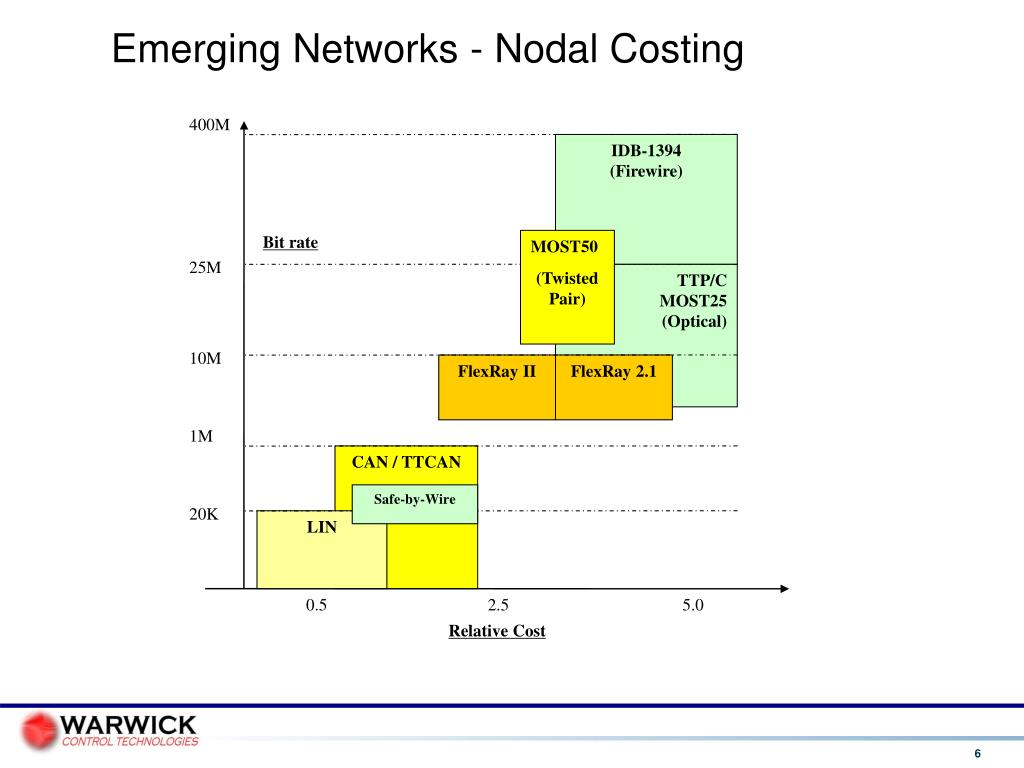 Emerging Networks - Nodal Costing

400M

IDB-1394
(Firewire)

Bit rate

MOST50

(Twisted Pair)

25M

TTP/C
MOST25
(Optical)

10M

FlexRay II

FlexRay 2.1

1M

CAN / TTCAN

Safe-by-Wire

20K

LIN

0.5

2.5

5.0

Relative Cost

WARWICK
CONTROL TECHNOLOGIES

6